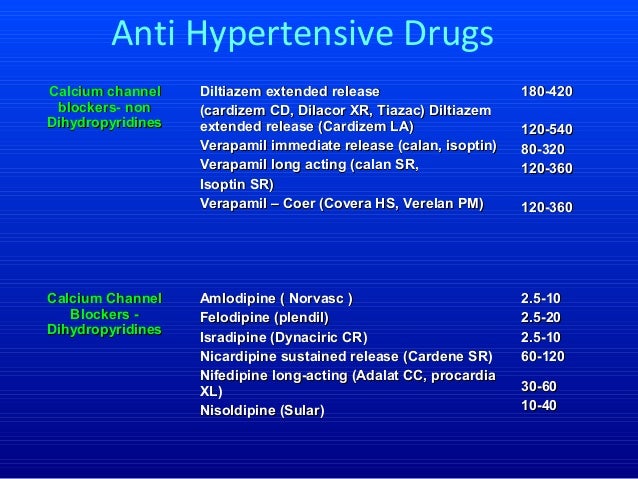 Anti Hypertensive Drugs

| | | |
|---|---|---|
| Calcium channel blockers- non Dihydropyridines | Diltiazem extended release | 180-420 |
| | (cardizem CD, Dilacor XR, Tiazac) Diltiazem extended release (Cardizem LA) | 120-540 |
| | Verapamil immediate release (calan, isoptin) | 80-320 |
| | Verapamil long acting (calan SR, Isoptin SR) | 120-360 |
| | Verapamil – Coer (Covera HS, Verelan PM) | 120-360 |
| Calcium Channel Blockers - Dihydropyridines | Amlodipine ( Norvasc ) | 2.5-10 |
| | Felodipine (plendil) | 2.5-20 |
| | Isradipine (Dynaciric CR) | 2.5-10 |
| | Nicardipine sustained release (Cardene SR) | 60-120 |
| | Nifedipine long-acting (Adalat CC, procardia XL) | 30-60 |
| | Nisoldipine (Sular) | 10-40 |